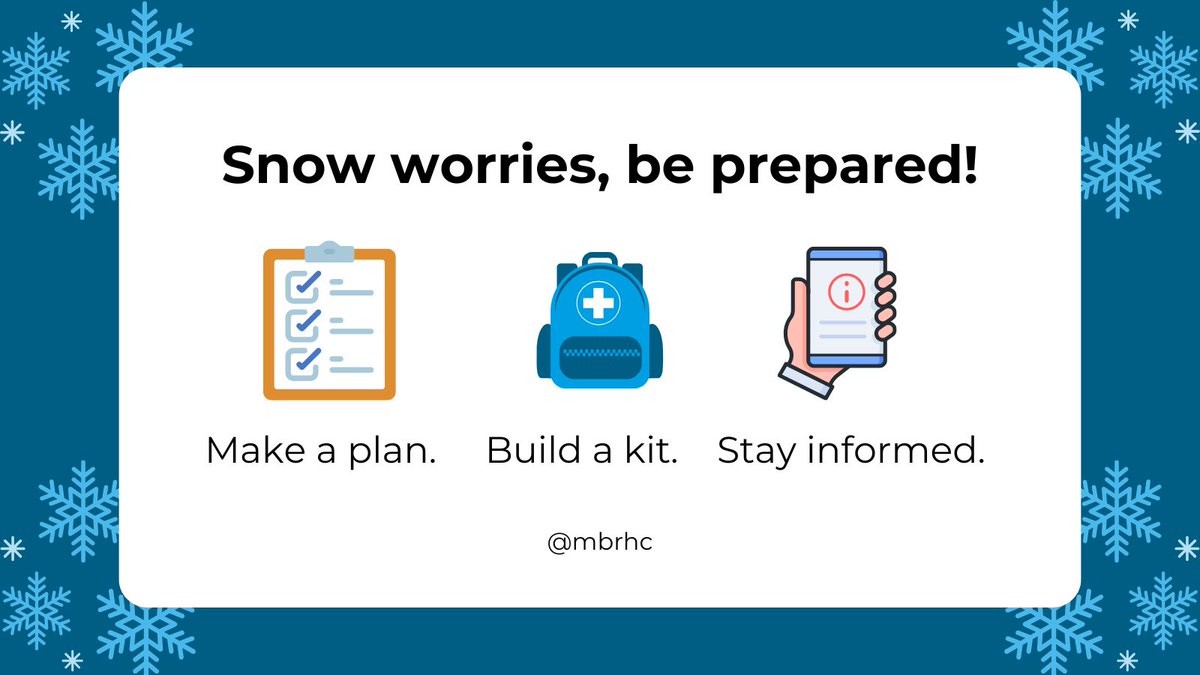 Snow worries, be prepared!

Make a plan.

Build a kit.

Stay informed.

@mbrhc